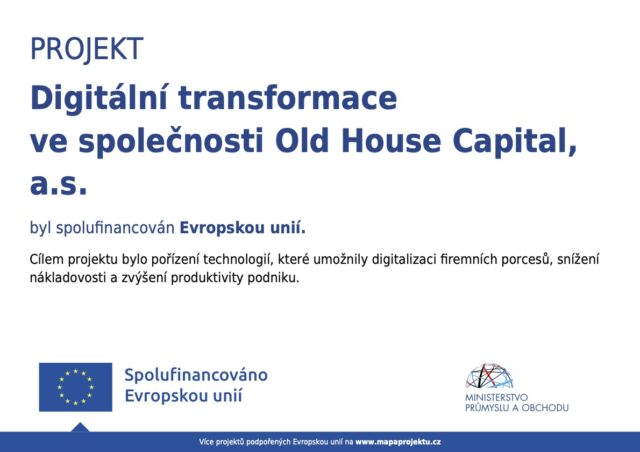 PROJEKT

Digitální transformace ve společnosti Old House Capital, a.s.

byl spolufinancován Evropskou unií.

Cílem projektu bylo pořízení technologií, které umožnily digitalizaci firemních porcesů, snížení nákladovosti a zvýšení produktivity podniku.

Spolufinancováno Evropskou unií

MINISTERSTVO PRŮMYSLU A OBCHODU

Více projektů podpořených Evropskou unií na www.mapaprojektu.cz